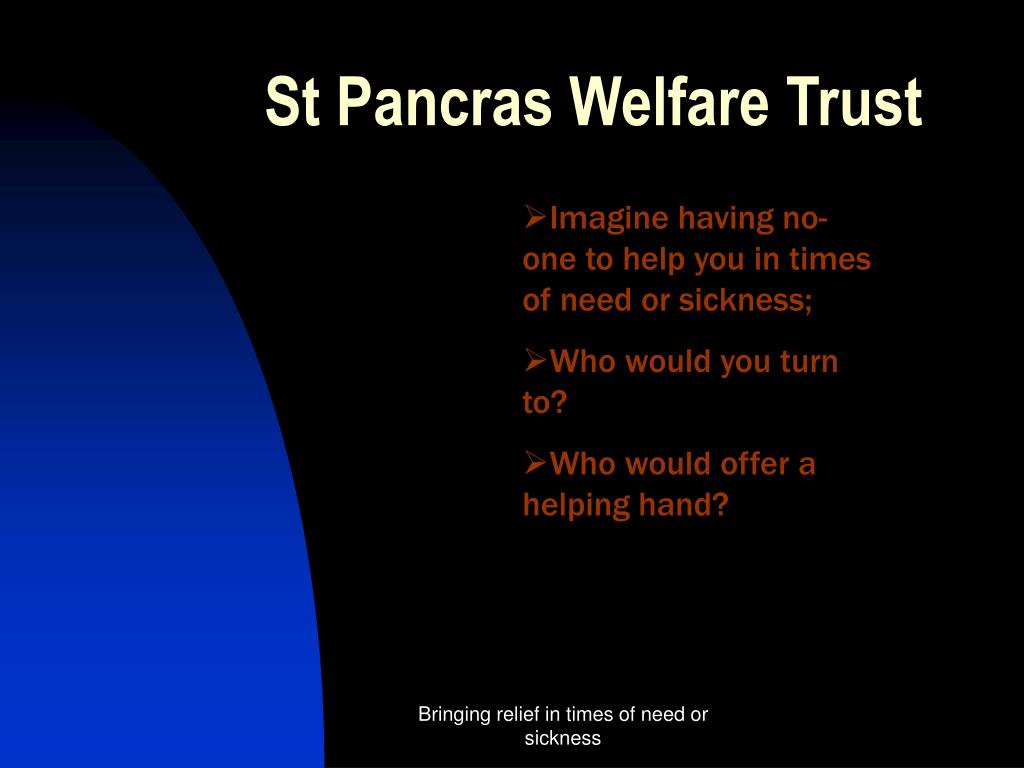 St Pancras Welfare Trust

➢Imagine having no-one to help you in times of need or sickness;

➢Who would you turn to?

➢Who would offer a helping hand?

Bringing relief in times of need or sickness